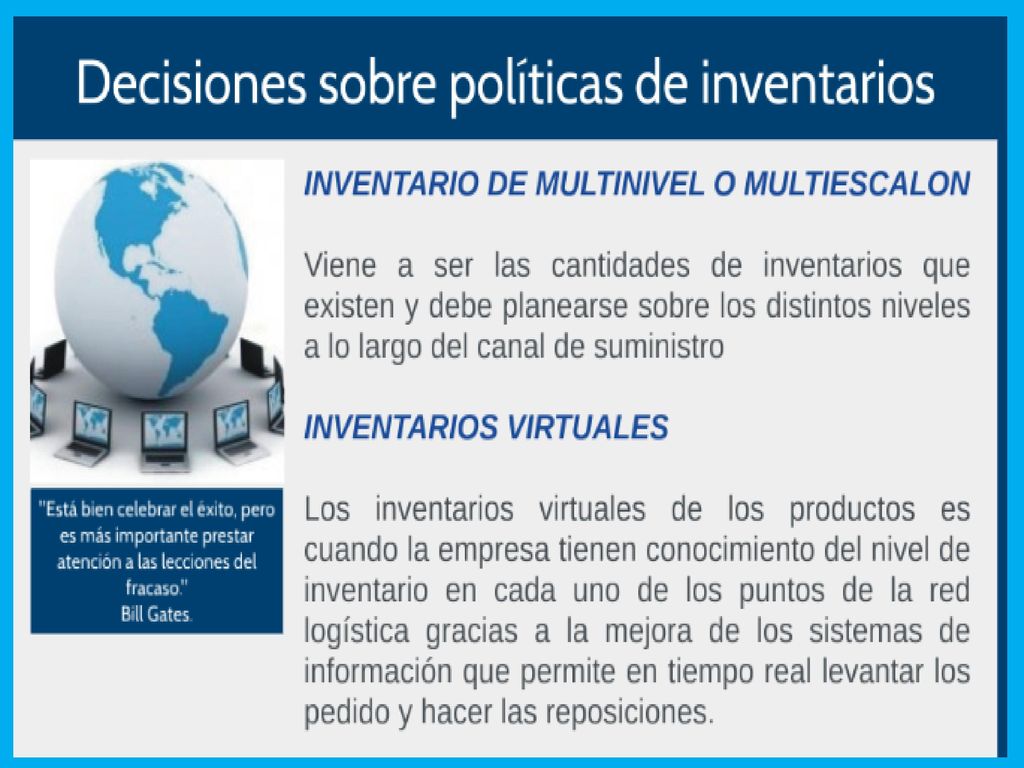 Decisiones sobre políticas de inventarios

"Está bien celebrar el éxito, pero es más importante prestar atención a las lecciones del fracaso."
Bill Gates.

INVENTARIO DE MULTINIVEL O MULTIESCALON

Viene a ser las cantidades de inventarios que existen y debe planearse sobre los distintos niveles a lo largo del canal de suministro

INVENTARIOS VIRTUALES

Los inventarios virtuales de los productos es cuando la empresa tienen conocimiento del nivel de inventario en cada uno de los puntos de la red logística gracias a la mejora de los sistemas de información que permite en tiempo real levantar los pedido y hacer las reposiciones.